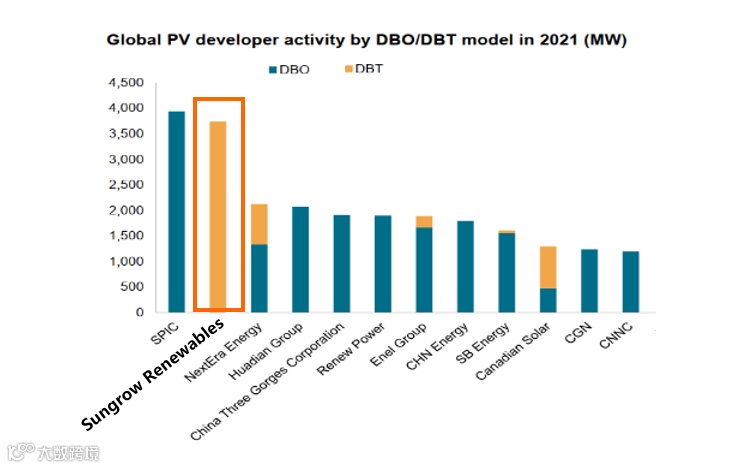 Global PV developer activity by DBO/DBT model in 2021 (MW)

DBO DBT

4,500
4,000
3,500
3,000
2,500
2,000
1,500
1,000
500
0

SPIC
Sungrow Renewables
NextEra Energy
Huadian Group
China Three Gorges Corporation
Renew Power
Enel Group
CHN Energy
SB Energy
Canadian Solar
CGN
CNNC

大数跨境